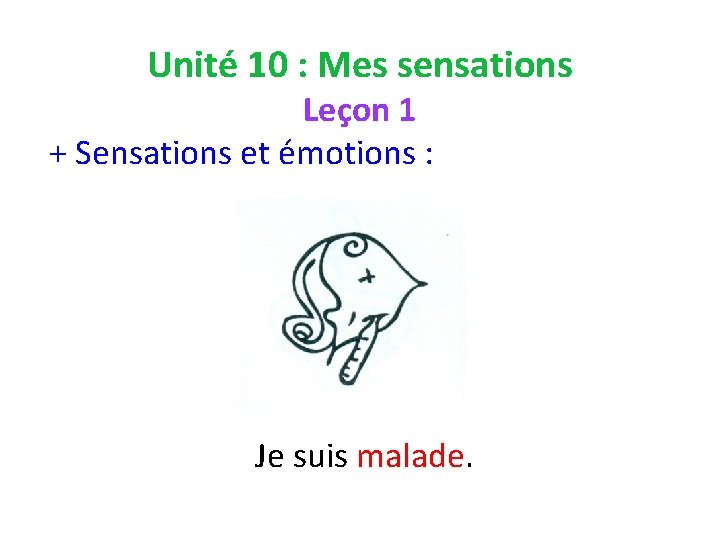 Unité 10 : Mes sensations

Leçon 1

+ Sensations et émotions :

Je suis malade.